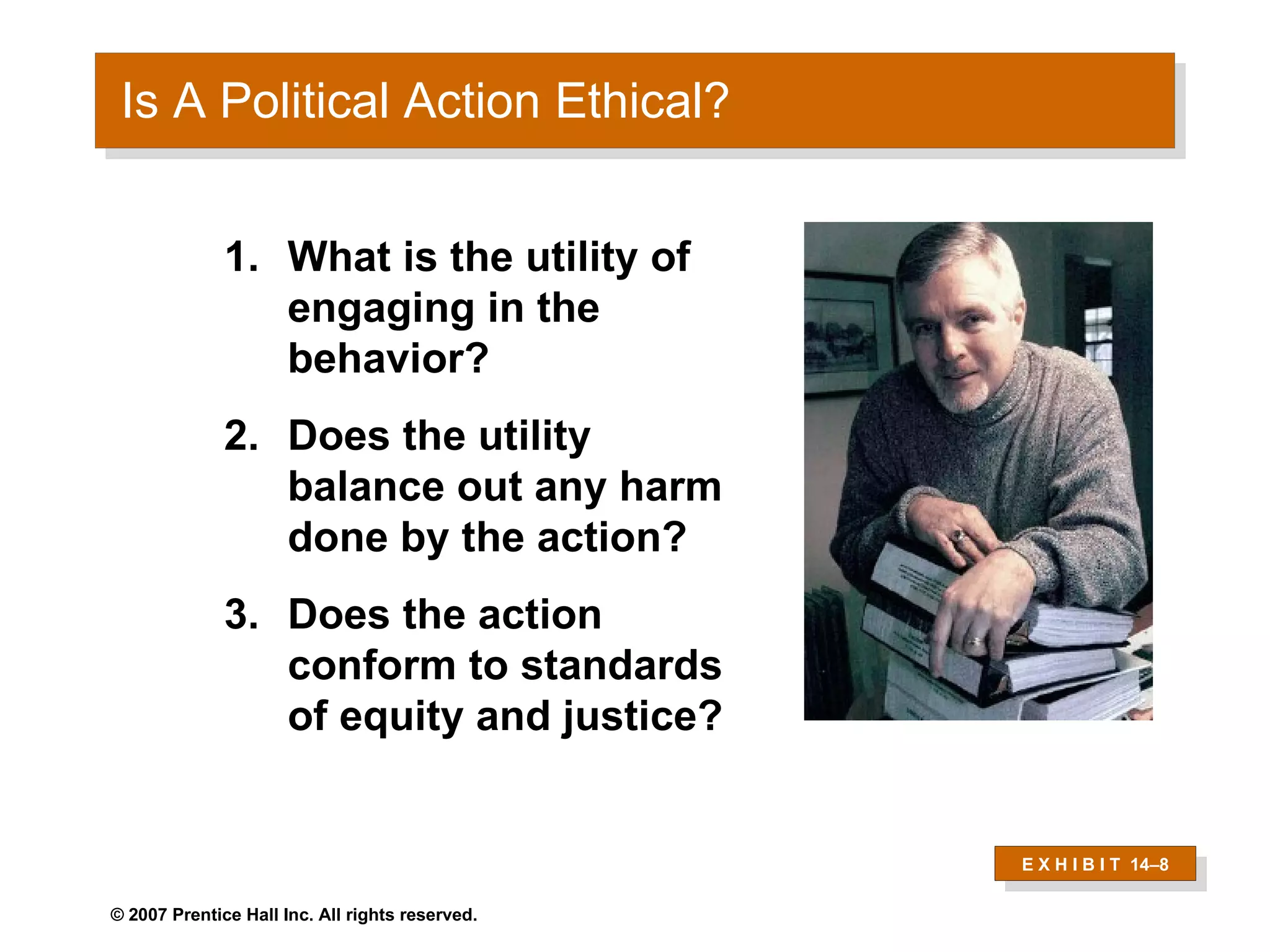 Is A Political Action Ethical?

1. What is the utility of engaging in the behavior?

2. Does the utility balance out any harm done by the action?

3. Does the action conform to standards of equity and justice?

EXHIBIT 14–8

© 2007 Prentice Hall Inc. All rights reserved.